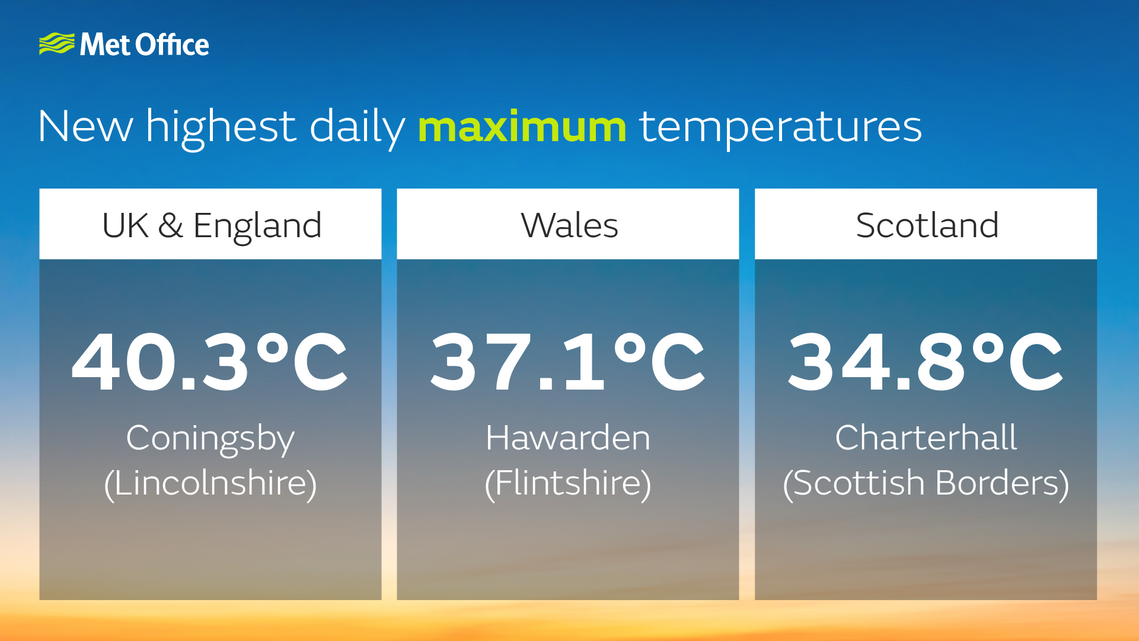 Met Office

New highest daily maximum temperatures

UK & England

40.3°C

Coningsby (Lincolnshire)

Wales

37.1°C

Hawarden (Flintshire)

Scotland

34.8°C

Charterhall (Scottish Borders)